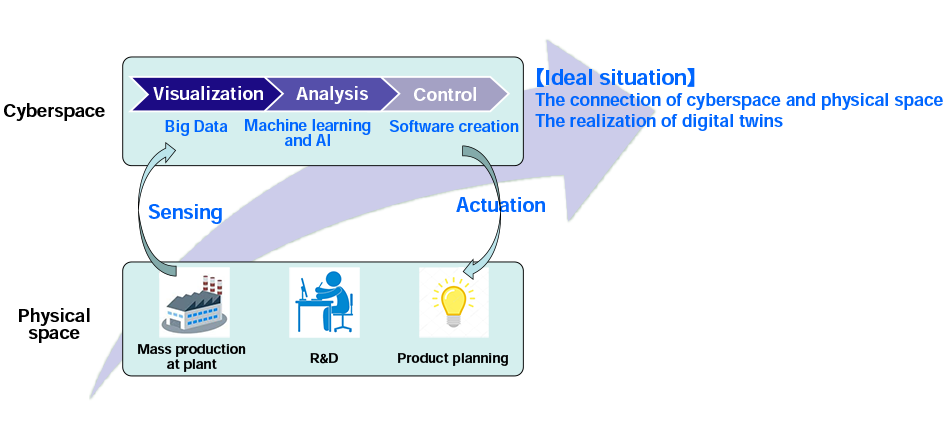 Cyberspace

Visualization
Analysis
Control

Big Data
Machine learning and AI
Software creation

【Ideal situation】
The connection of cyberspace and physical space
The realization of digital twins

Sensing

Actuation

Physical space

Mass production at plant
R&D
Product planning